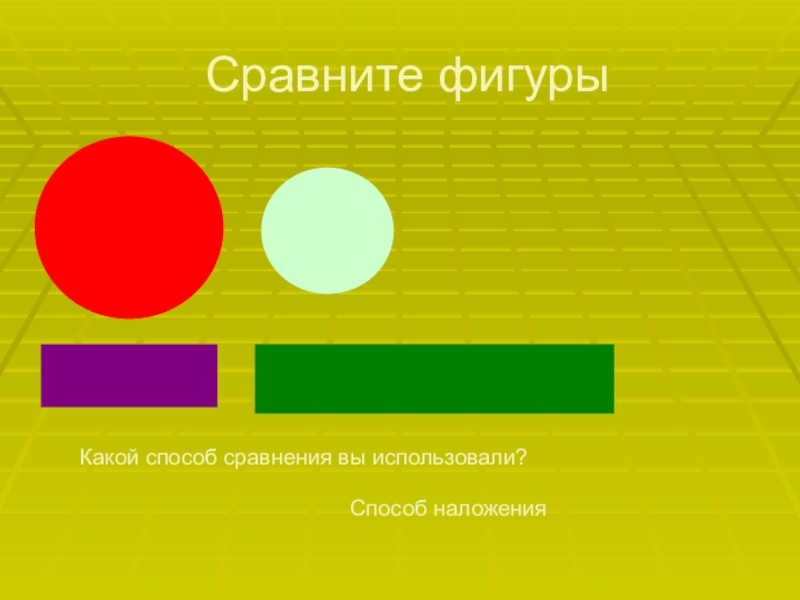 Сравните фигуры

Какой способ сравнения вы использовали?

Способ наложения